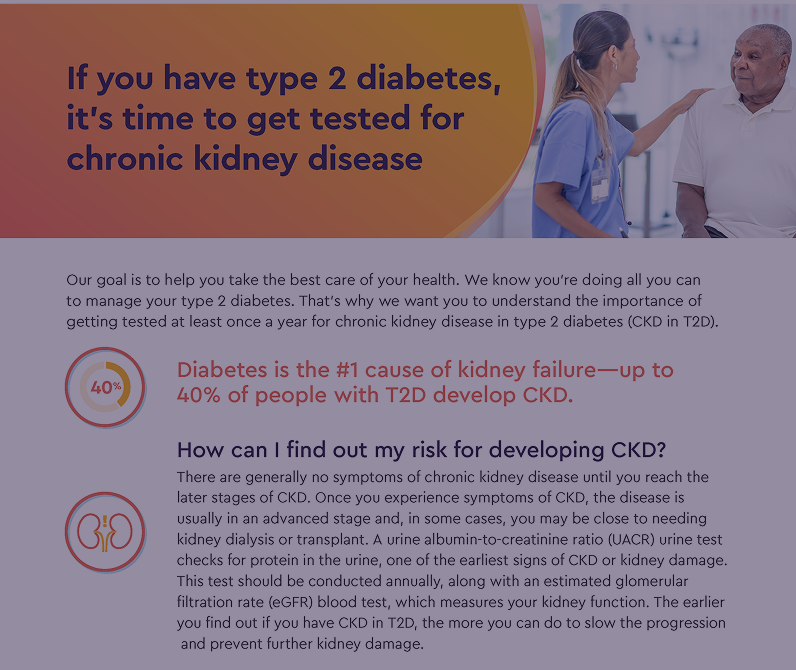 If you have type 2 diabetes, it's time to get tested for chronic kidney disease

Our goal is to help you take the best care of your health. We know you're doing all you can to manage your type 2 diabetes. That's why we want you to understand the importance of getting tested at least once a year for chronic kidney disease in type 2 diabetes (CKD in T2D).

40%

Diabetes is the #1 cause of kidney failure—up to 40% of people with T2D develop CKD.

How can I find out my risk for developing CKD?

There are generally no symptoms of chronic kidney disease until you reach the later stages of CKD. Once you experience symptoms of CKD, the disease is usually in an advanced stage and, in some cases, you may be close to needing kidney dialysis or transplant. A urine albumin-to-creatinine ratio (UACR) urine test checks for protein in the urine, one of the earliest signs of CKD or kidney damage. This test should be conducted annually, along with an estimated glomerular filtration rate (eGFR) blood test, which measures your kidney function. The earlier you find out if you have CKD in T2D, the more you can do to slow the progression and prevent further kidney damage.